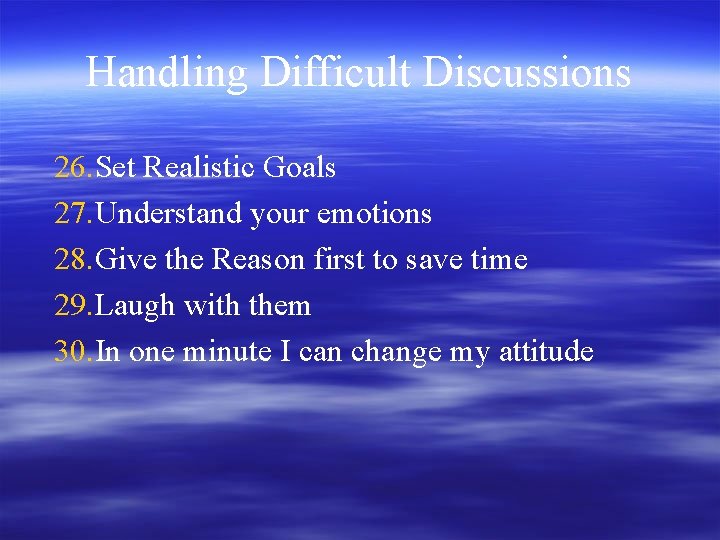 Handling Difficult Discussions

26. Set Realistic Goals
27. Understand your emotions
28. Give the Reason first to save time
29. Laugh with them
30. In one minute I can change my attitude